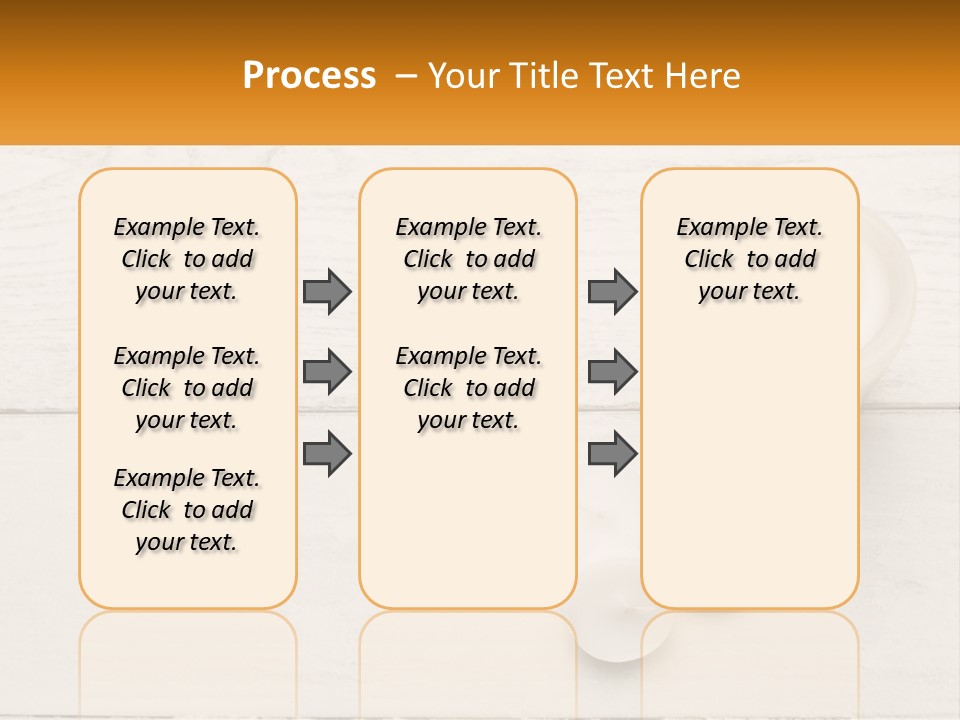 Process – Your Title Text Here

Example Text. Click to add your text.

Example Text. Click to add your text.

Example Text. Click to add your text.

Example Text. Click to add your text.

Example Text. Click to add your text.

Example Text. Click to add your text.